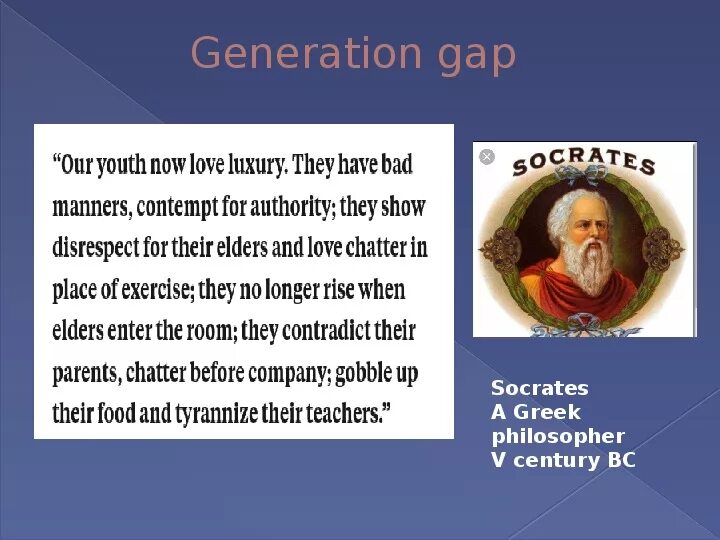 Generation gap

“Our youth now love luxury. They have bad manners, contempt for authority; they show disrespect for their elders and love chatter in place of exercise; they no longer rise when elders enter the room; they contradict their parents, chatter before company; gobble up their food and tyrannize their teachers.”

SOCRATES

Socrates
A Greek philosopher
V century BC